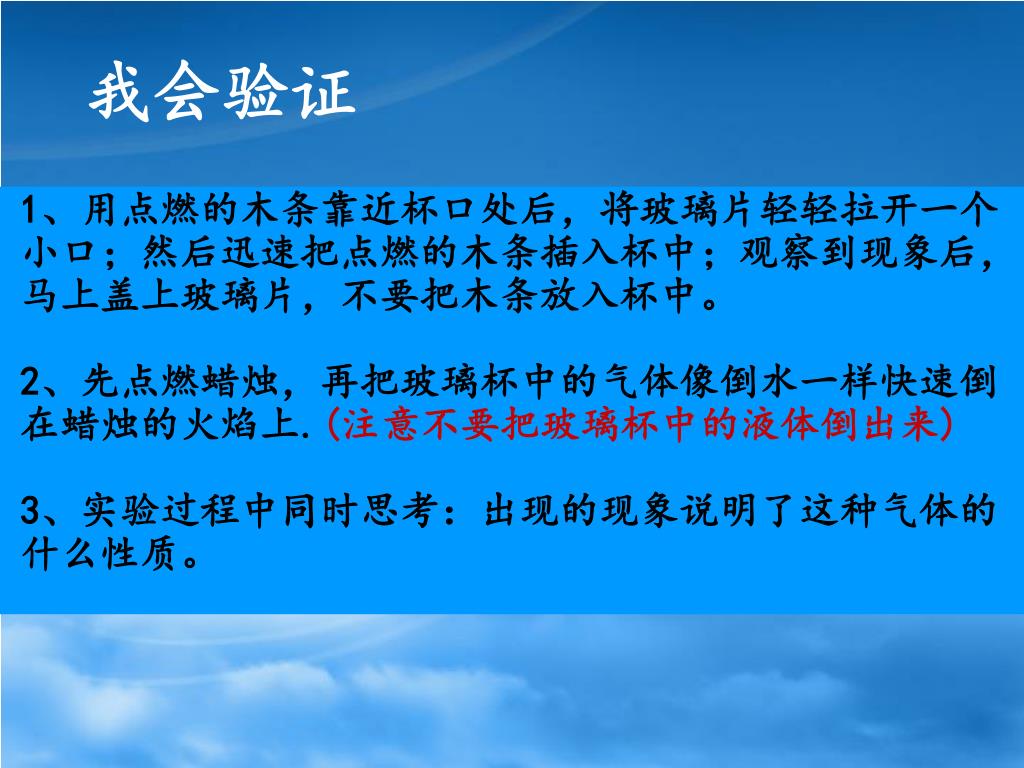 我会验证

1、用点燃的木条靠近杯口处后，将玻璃片轻轻拉开一个小口；然后迅速把点燃的木条插入杯中；观察到现象后，马上盖上玻璃片，不要把木条放入杯中。

2、先点燃蜡烛，再把玻璃杯中的气体像倒水一样快速倒在蜡烛的火焰上.(注意不要把玻璃杯中的液体倒出来)

3、实验过程中同时思考：出现的现象说明了这种气体的什么性质。